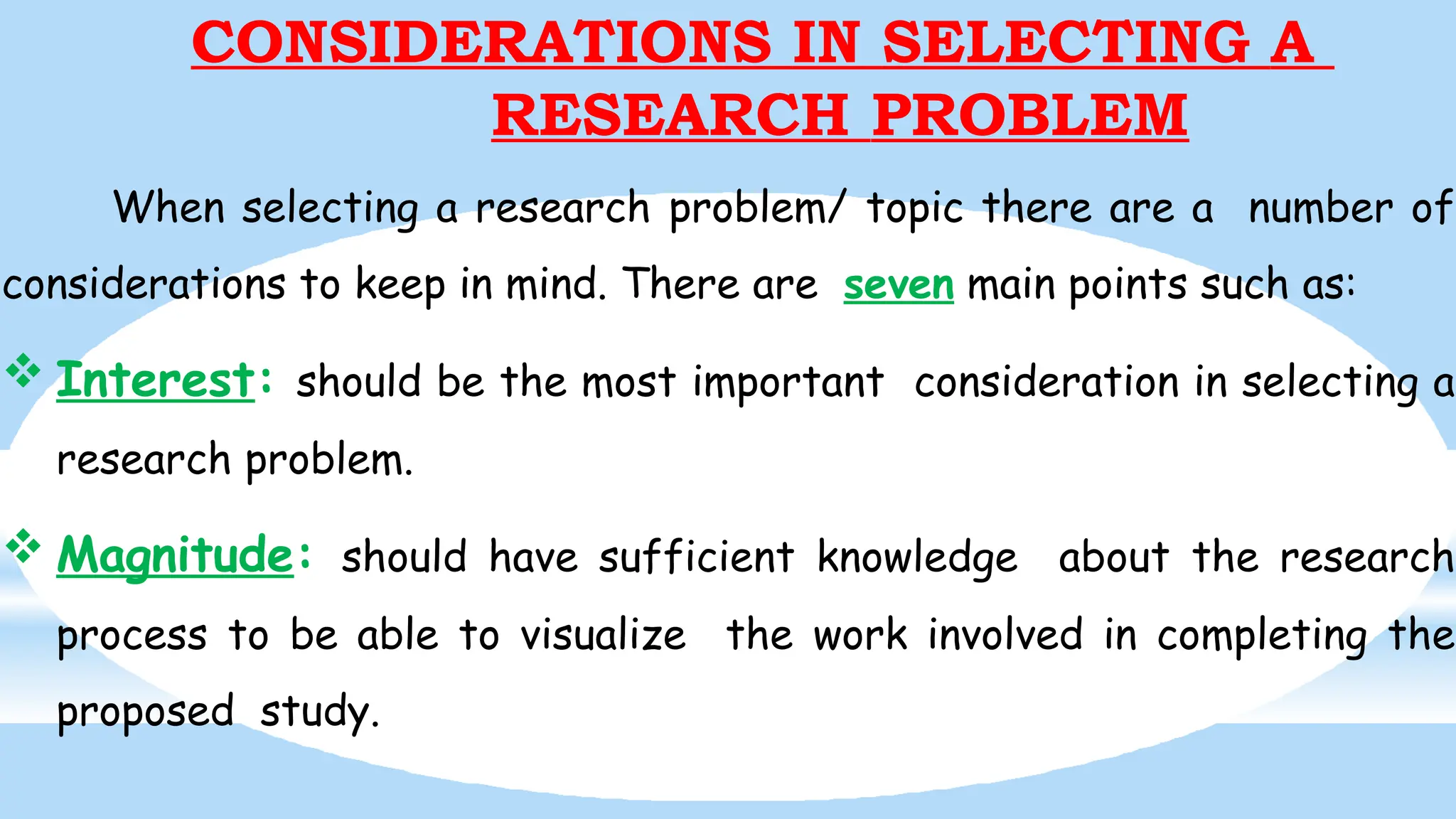 CONSIDERATIONS IN SELECTING A RESEARCH PROBLEM

When selecting a research problem/ topic there are a number of considerations to keep in mind. There are seven main points such as:

❖ Interest: should be the most important consideration in selecting a research problem.

❖ Magnitude: should have sufficient knowledge about the research process to be able to visualize the work involved in completing the proposed study.